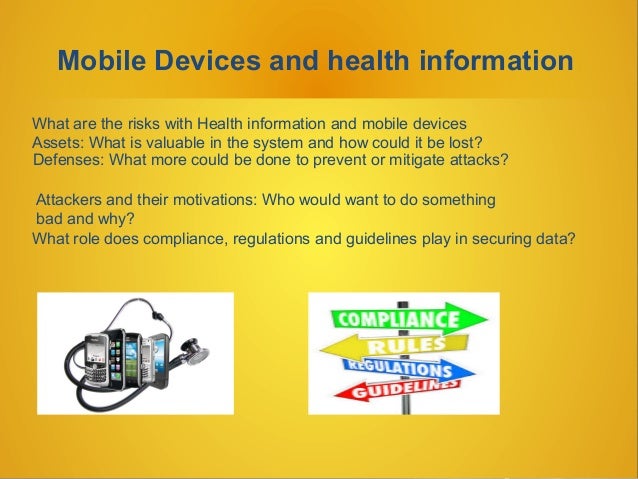 Mobile Devices and health information

What are the risks with Health information and mobile devices
Assets: What is valuable in the system and how could it be lost?
Defenses: What more could be done to prevent or mitigate attacks?

Attackers and their motivations: Who would want to do something bad and why?
What role does compliance, regulations and guidelines play in securing data?

COMPLIANCE
RULES
REGULATIONS
GUIDELINES